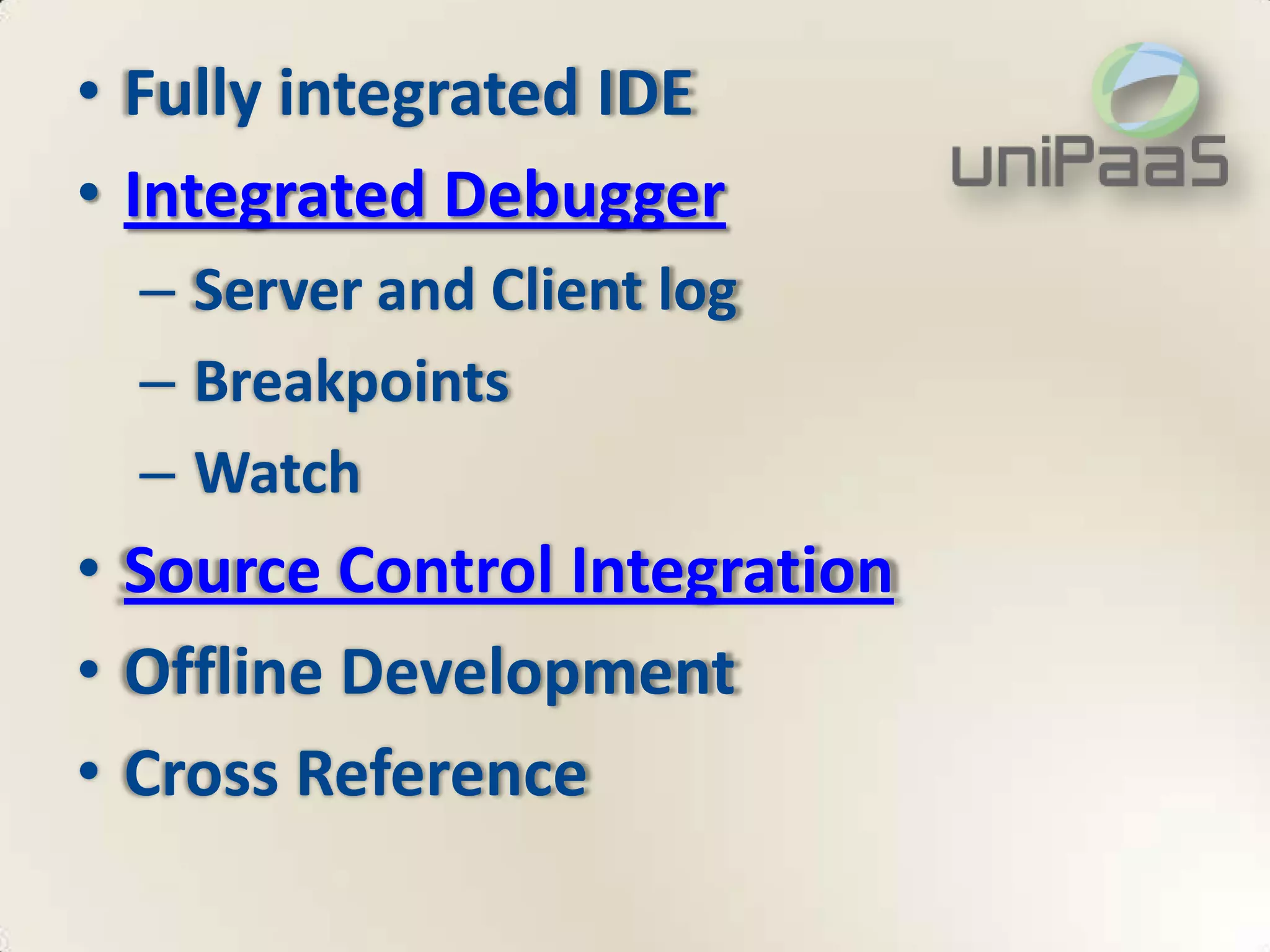 • Fully integrated IDE
• Integrated Debugger
– Server and Client log
– Breakpoints
– Watch
• Source Control Integration
• Offline Development
• Cross Reference

uniPaaS